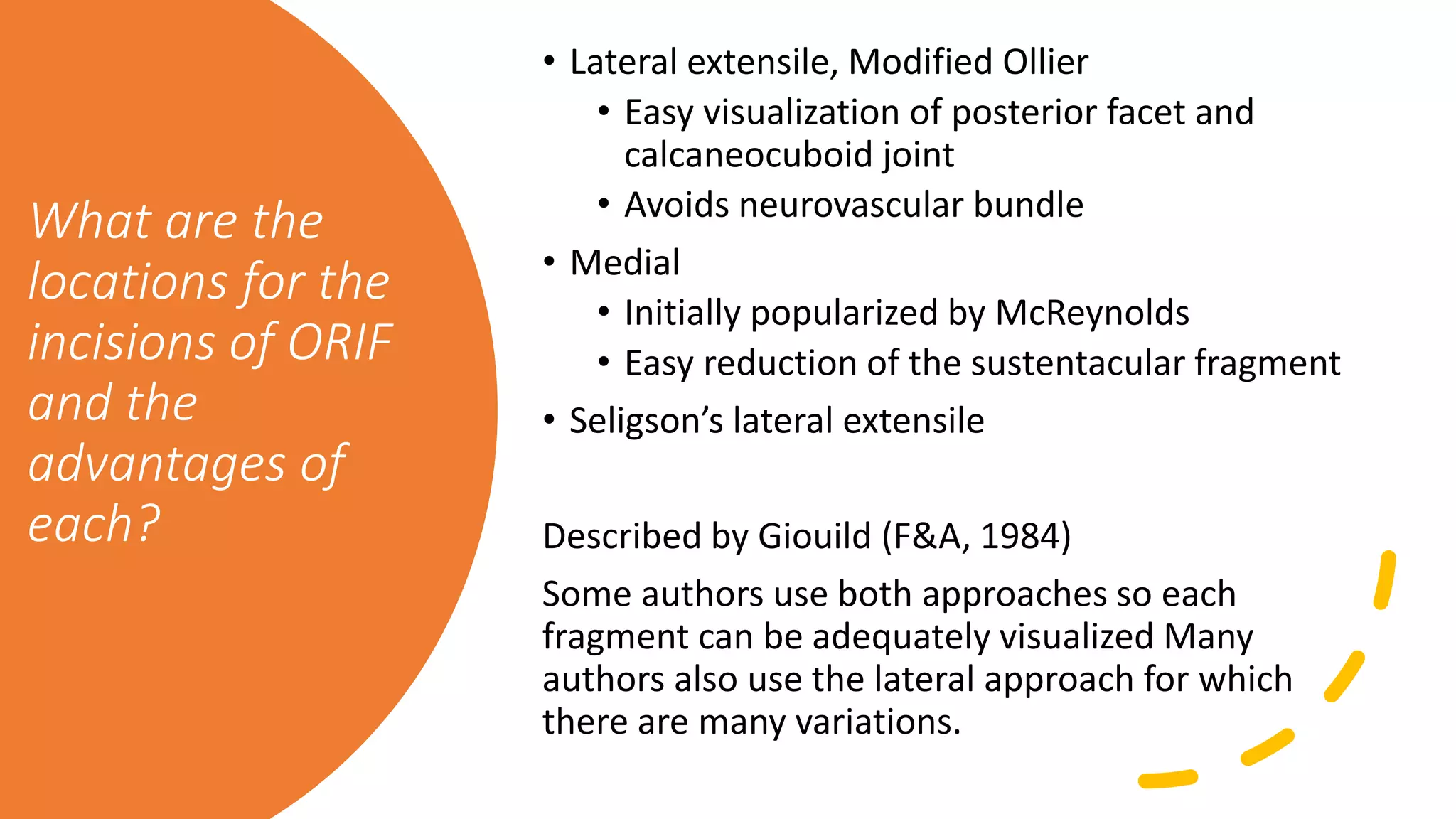 What are the locations for the incisions of ORIF and the advantages of each?

• Lateral extensile, Modified Ollier
  • Easy visualization of posterior facet and calcaneocuboid joint
  • Avoids neurovascular bundle
• Medial
  • Initially popularized by McReynolds
  • Easy reduction of the sustentacular fragment
• Seligson's lateral extensile

Described by Giouild (F&A, 1984)

Some authors use both approaches so each fragment can be adequately visualized Many authors also use the lateral approach for which there are many variations.